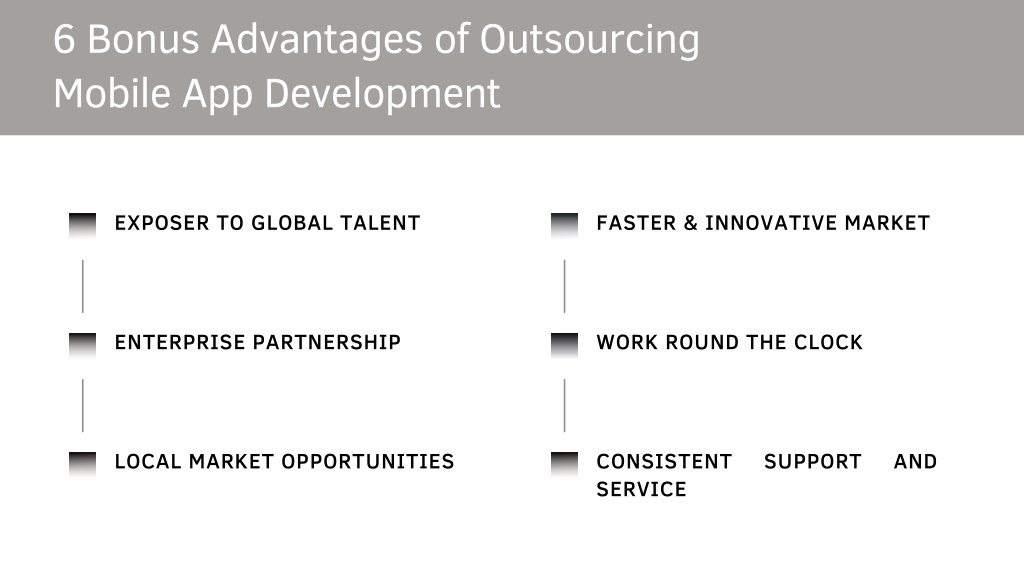 6 Bonus Advantages of Outsourcing Mobile App Development

EXPOSER TO GLOBAL TALENT

ENTERPRISE PARTNERSHIP

LOCAL MARKET OPPORTUNITIES

FASTER & INNOVATIVE MARKET

WORK ROUND THE CLOCK

CONSISTENT SUPPORT AND SERVICE